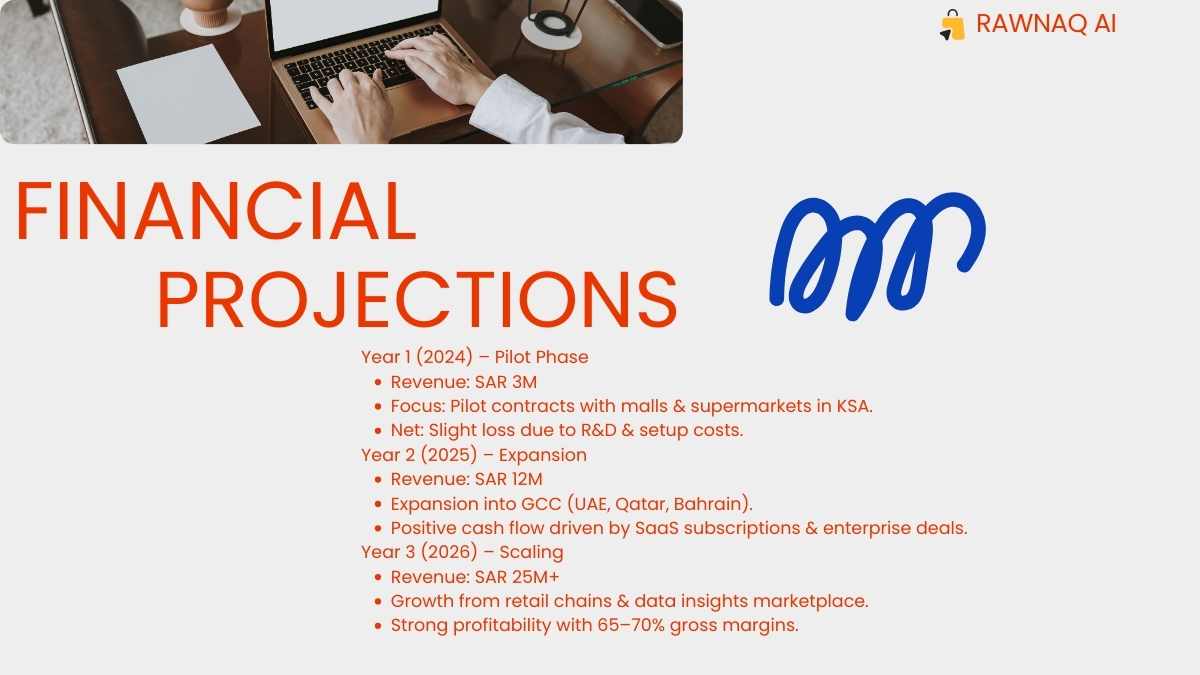 RAWNAQ AI

FINANCIAL PROJECTIONS

Year 1 (2024) – Pilot Phase
- Revenue: SAR 3M
- Focus: Pilot contracts with malls & supermarkets in KSA.
- Net: Slight loss due to R&D & setup costs.

Year 2 (2025) – Expansion
- Revenue: SAR 12M
- Expansion into GCC (UAE, Qatar, Bahrain).
- Positive cash flow driven by SaaS subscriptions & enterprise deals.

Year 3 (2026) – Scaling
- Revenue: SAR 25M+
- Growth from retail chains & data insights marketplace.
- Strong profitability with 65–70% gross margins.